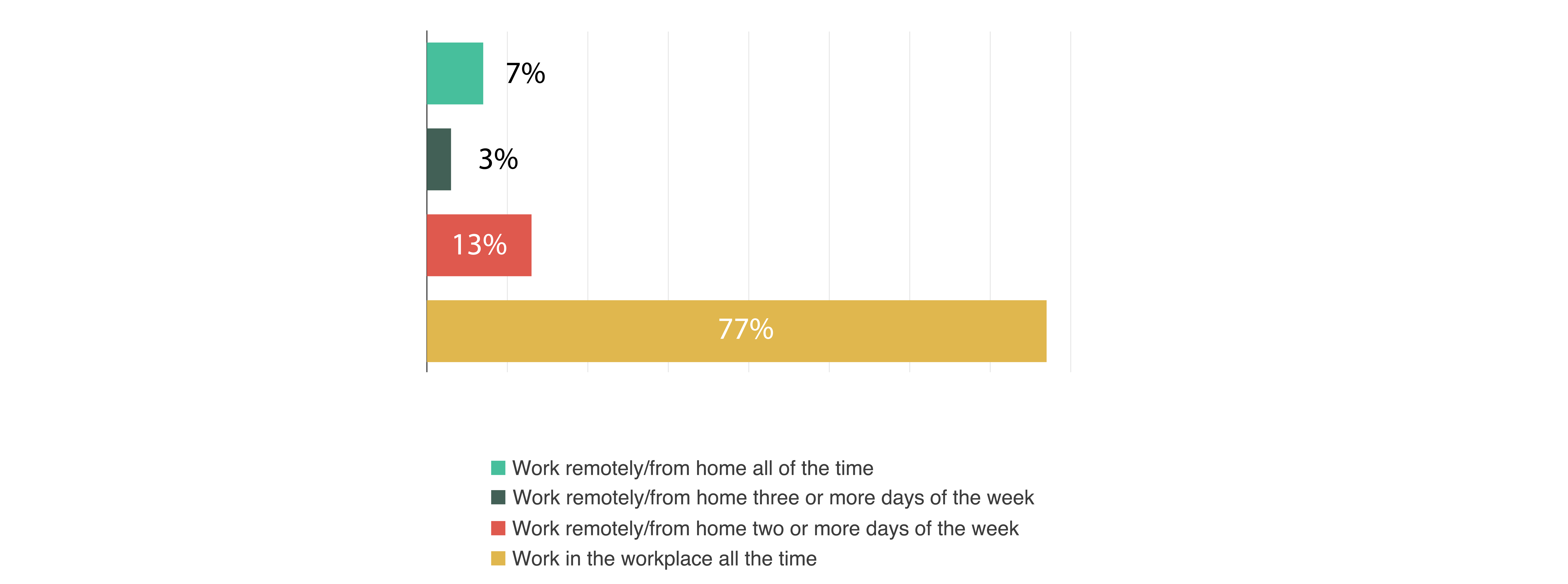 7%

3%

13%

77%

Work remotely/from home all of the time
Work remotely/from home three or more days of the week
Work remotely/from home two or more days of the week
Work in the workplace all the time